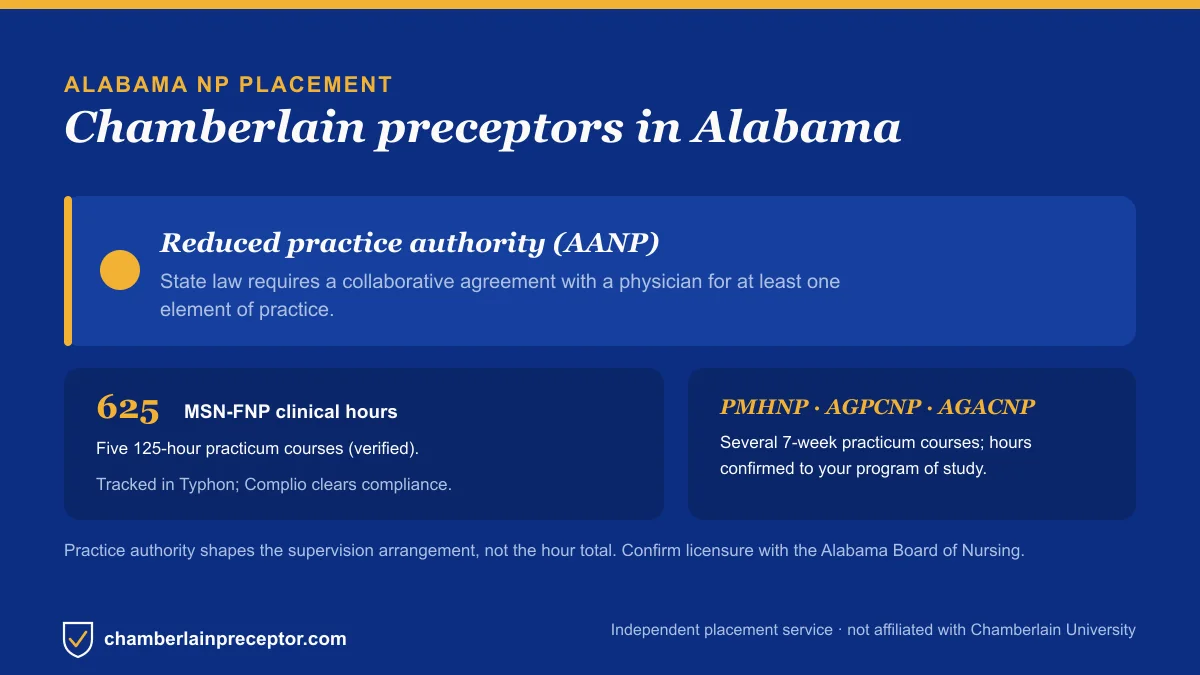 ALABAMA NP PLACEMENT

Chamberlain preceptors in Alabama

Reduced practice authority (AANP)

State law requires a collaborative agreement with a physician for at least one element of practice.

625 MSN-FNP clinical hours

Five 125-hour practicum courses (verified).

Tracked in Typhon; Complio clears compliance.

PMHNP · AGPCNP · AGACNP

Several 7-week practicum courses; hours confirmed to your program of study.

Practice authority shapes the supervision arrangement, not the hour total. Confirm licensure with the Alabama Board of Nursing.

chamberlainpreceptor.com

Independent placement service · not affiliated with Chamberlain University